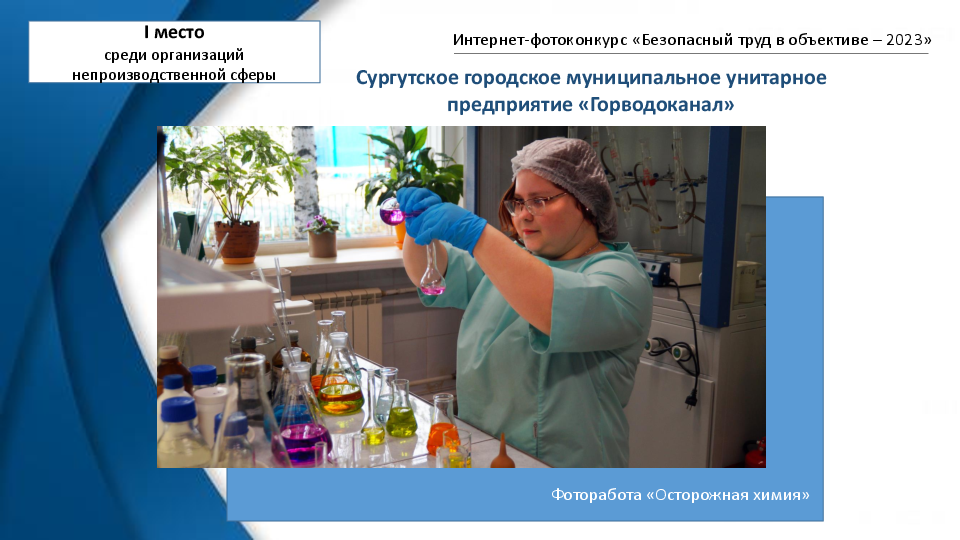 I место
среди организаций
непроизводственной сферы

Интернет-фотоконкурс «Безопасный труд в объективе – 2023»

Сургутское городское муниципальное унитарное предприятие «Горводоканал»

Фоторабота «Осторожная химия»